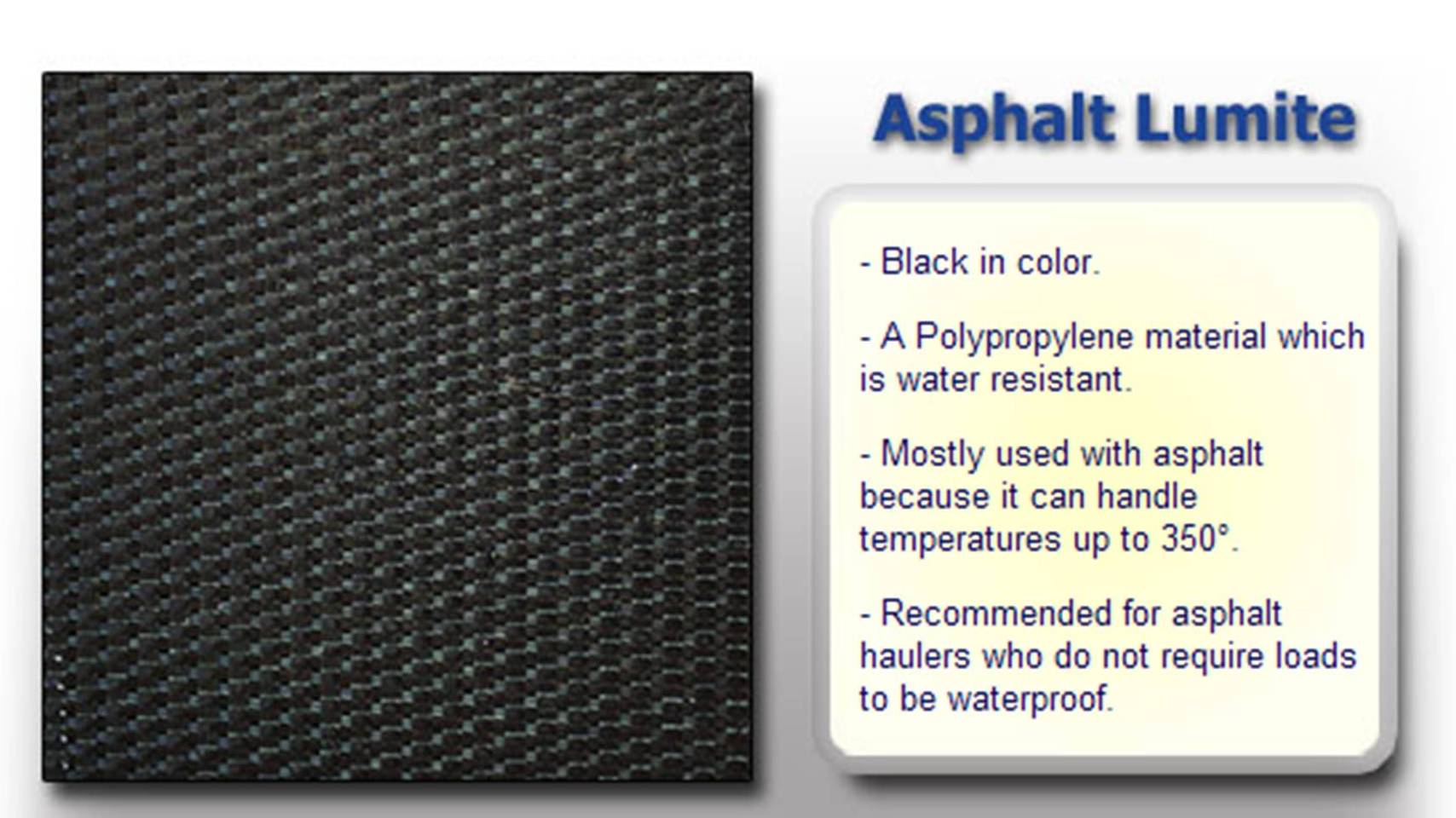 Asphalt Lumite

- Black in color.

- A Polypropylene material which is water resistant.

- Mostly used with asphalt because it can handle temperatures up to 350°.

- Recommended for asphalt haulers who do not require loads to be waterproof.